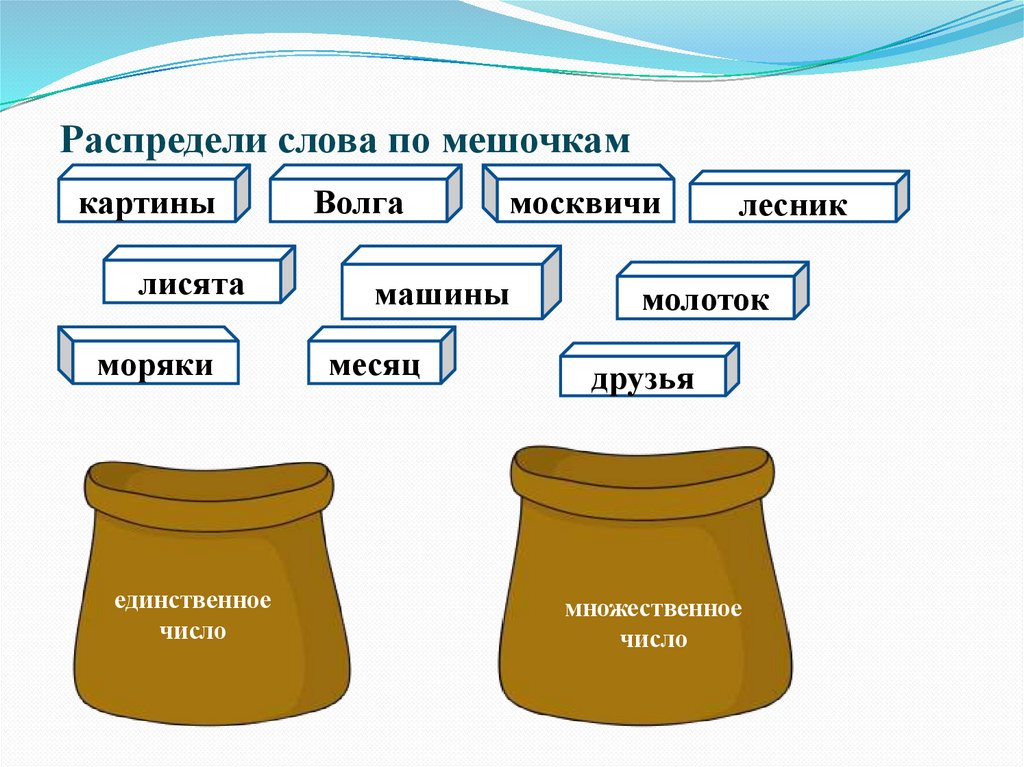 Распредели слова по мешочкам

картины

Волга

москвичи

лесник

лисята

машины

молоток

моряки

месяц

друзья

единственное число

множественное число